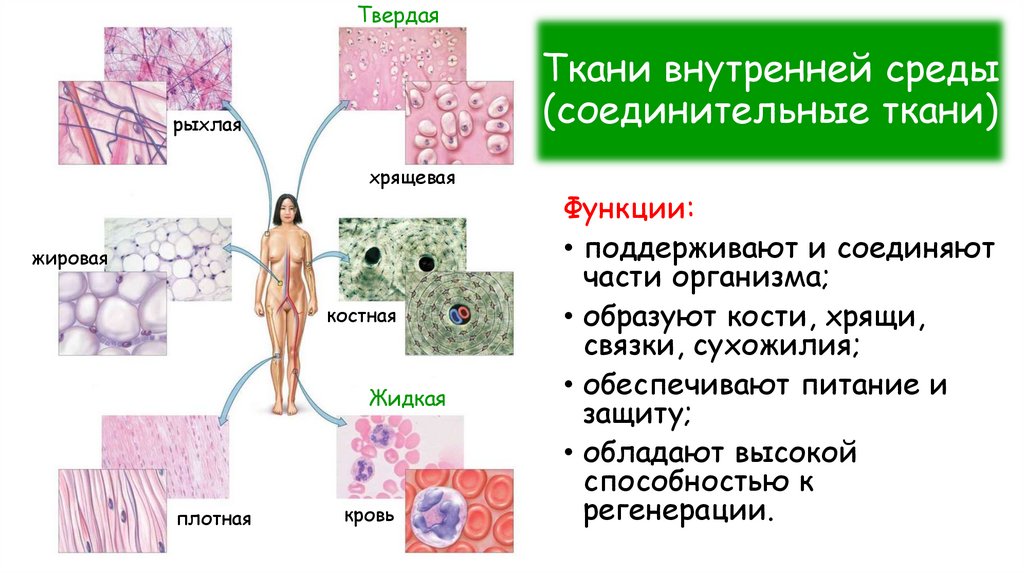 Твердая

рыхлая

хрящевая

жировая

костная

Жидкая

плотная

кровь

Ткани внутренней среды (соединительные ткани)

Функции:

• поддерживают и соединяют части организма;
• образуют кости, хрящи, связки, сухожилия;
• обеспечивают питание и защиту;
• обладают высокой способностью к регенерации.